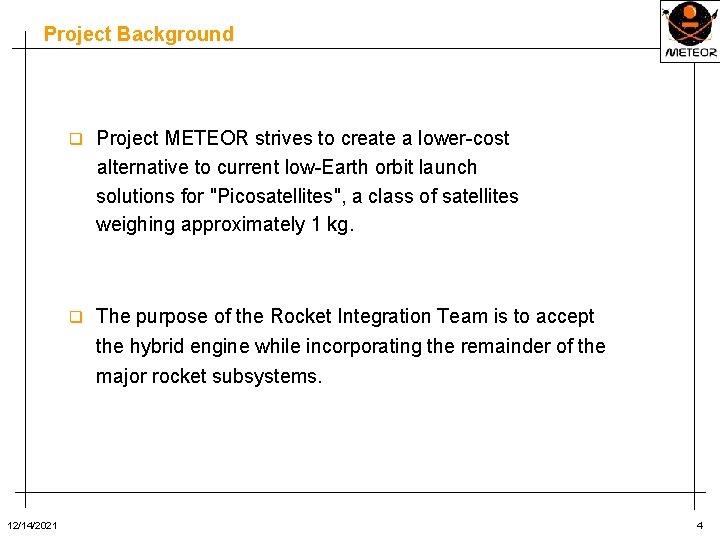 Project Background

METEOR

❑ Project METEOR strives to create a lower-cost alternative to current low-Earth orbit launch solutions for "Picosatellites", a class of satellites weighing approximately 1 kg.

❑ The purpose of the Rocket Integration Team is to accept the hybrid engine while incorporating the remainder of the major rocket subsystems.

12/14/2021

4